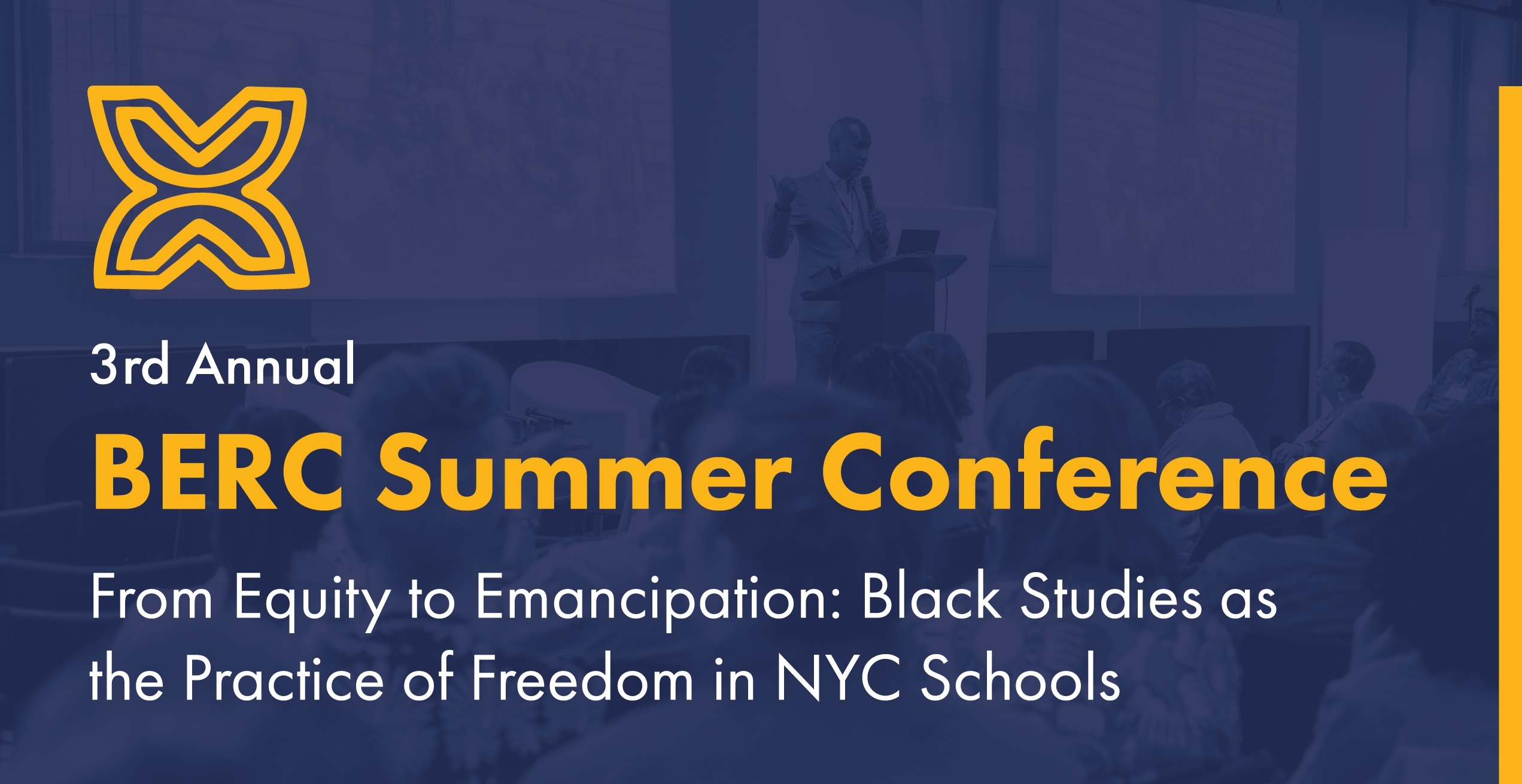 3rd Annual

BERC Summer Conference

From Equity to Emancipation: Black Studies as the Practice of Freedom in NYC Schools